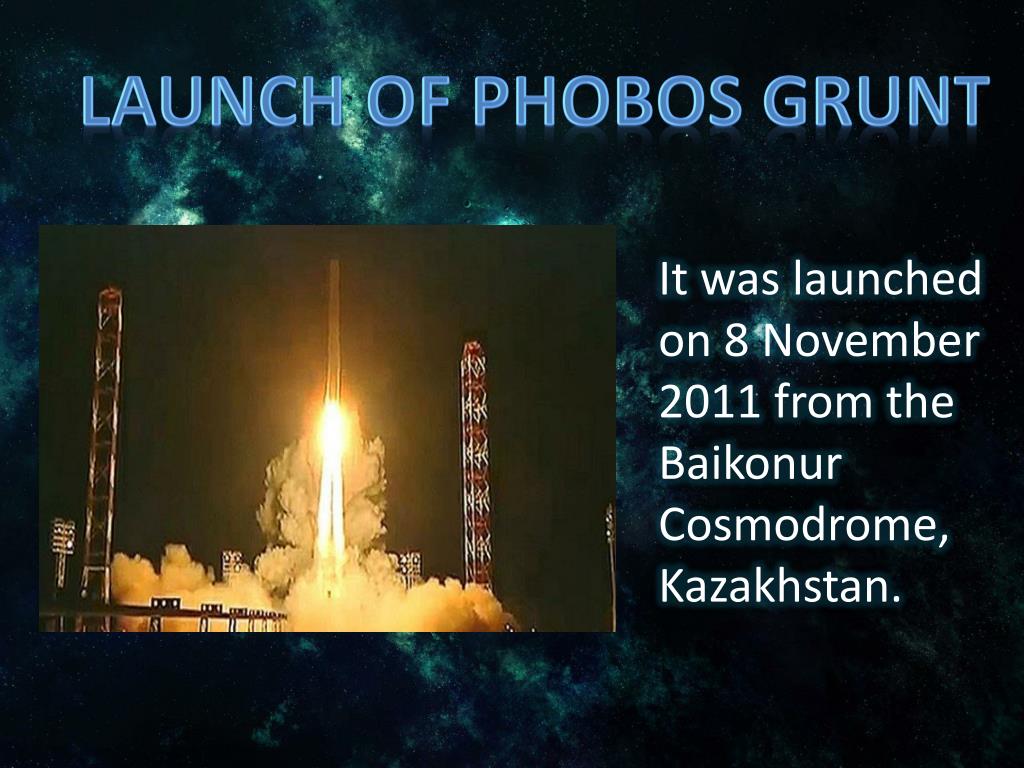 LAUNCH OF PHOBOS GRUNT

It was launched on 8 November 2011 from the Baikonur Cosmodrome, Kazakhstan.